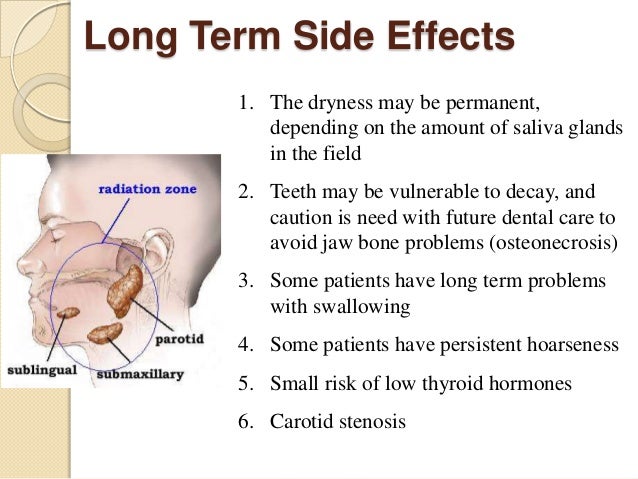 Long Term Side Effects

radiation zone

parotid

sublingual

submaxillary

1. The dryness may be permanent, depending on the amount of saliva glands in the field
2. Teeth may be vulnerable to decay, and caution is need with future dental care to avoid jaw bone problems (osteonecrosis)
3. Some patients have long term problems with swallowing
4. Some patients have persistent hoarseness
5. Small risk of low thyroid hormones
6. Carotid stenosis